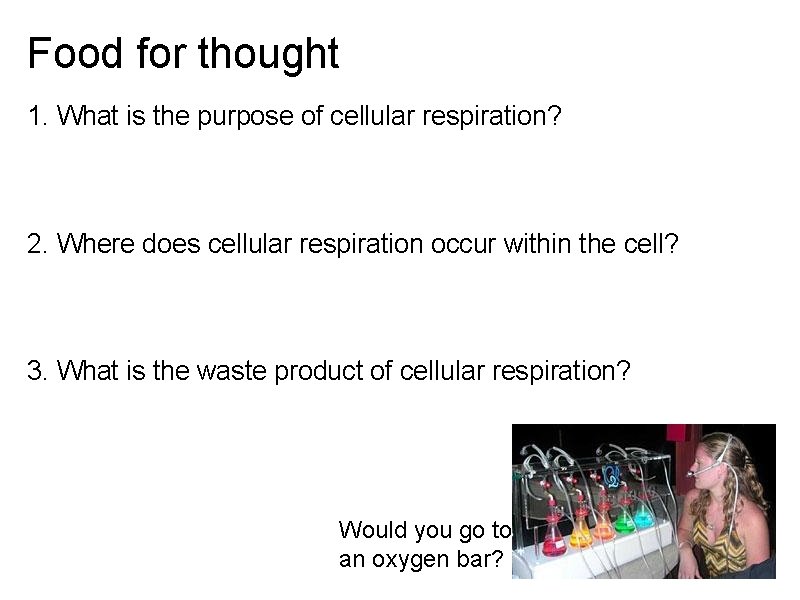 Food for thought

1. What is the purpose of cellular respiration?

2. Where does cellular respiration occur within the cell?

3. What is the waste product of cellular respiration?

Would you go to an oxygen bar?